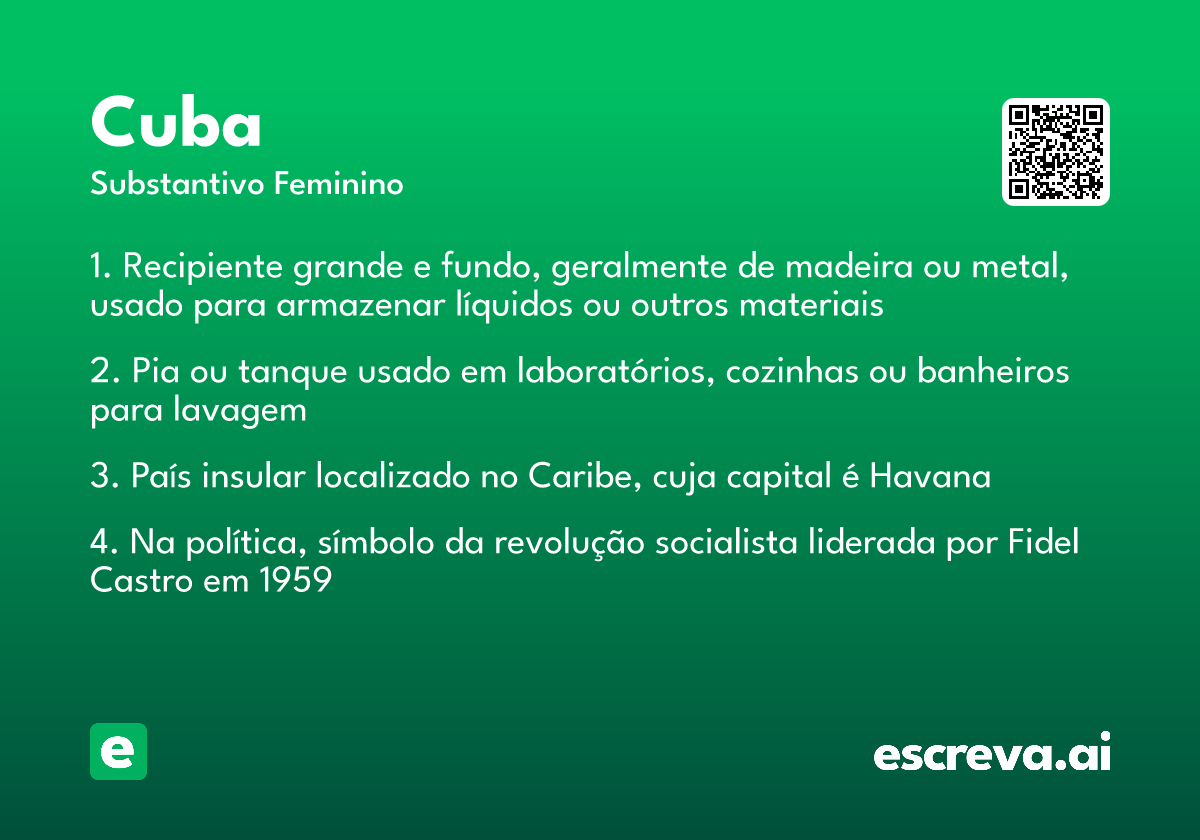 Cuba
Substantivo Feminino

1. Recipiente grande e fundo, geralmente de madeira ou metal, usado para armazenar líquidos ou outros materiais

2. Pia ou tanque usado em laboratórios, cozinhas ou banheiros para lavagem

3. País insular localizado no Caribe, cuja capital é Havana

4. Na política, símbolo da revolução socialista liderada por Fidel Castro em 1959

e

escreva.ai